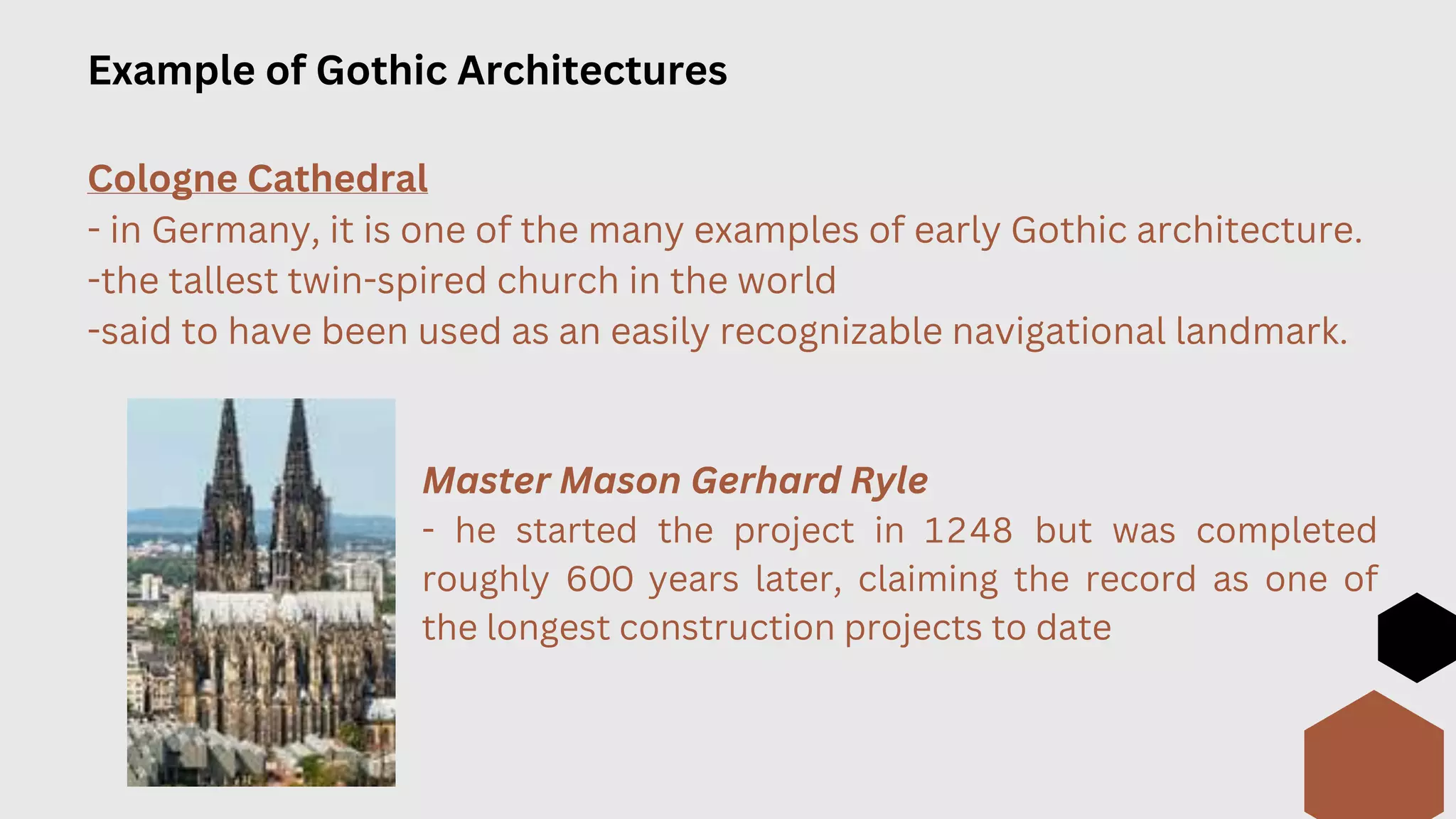 Example of Gothic Architectures

Cologne Cathedral
- in Germany, it is one of the many examples of early Gothic architecture.
-the tallest twin-spired church in the world
-said to have been used as an easily recognizable navigational landmark.

Master Mason Gerhard Ryle
- he started the project in 1248 but was completed roughly 600 years later, claiming the record as one of the longest construction projects to date